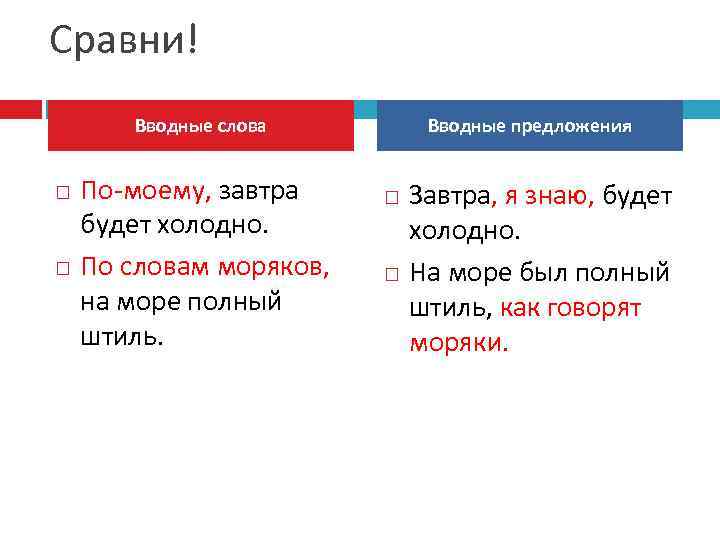 Сравни!

Вводные слова

□ По-моему, завтра будет холодно.

□ По словам моряков, на море полный штиль.

Вводные предложения

□ Завтра, я знаю, будет холодно.

□ На море был полный штиль, как говорят моряки.